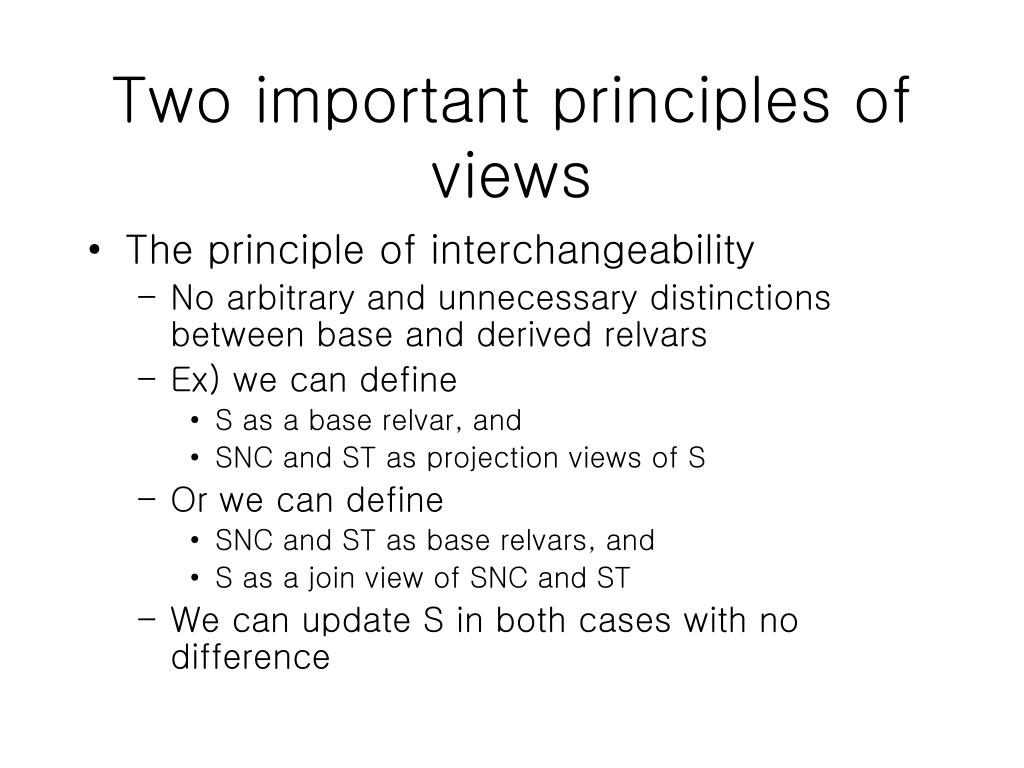 Two important principles of views

• The principle of interchangeability
  – No arbitrary and unnecessary distinctions between base and derived relvars
  – Ex) we can define
    • S as a base relvar, and
    • SNC and ST as projection views of S
  – Or we can define
    • SNC and ST as base relvars, and
    • S as a join view of SNC and ST
  – We can update S in both cases with no difference